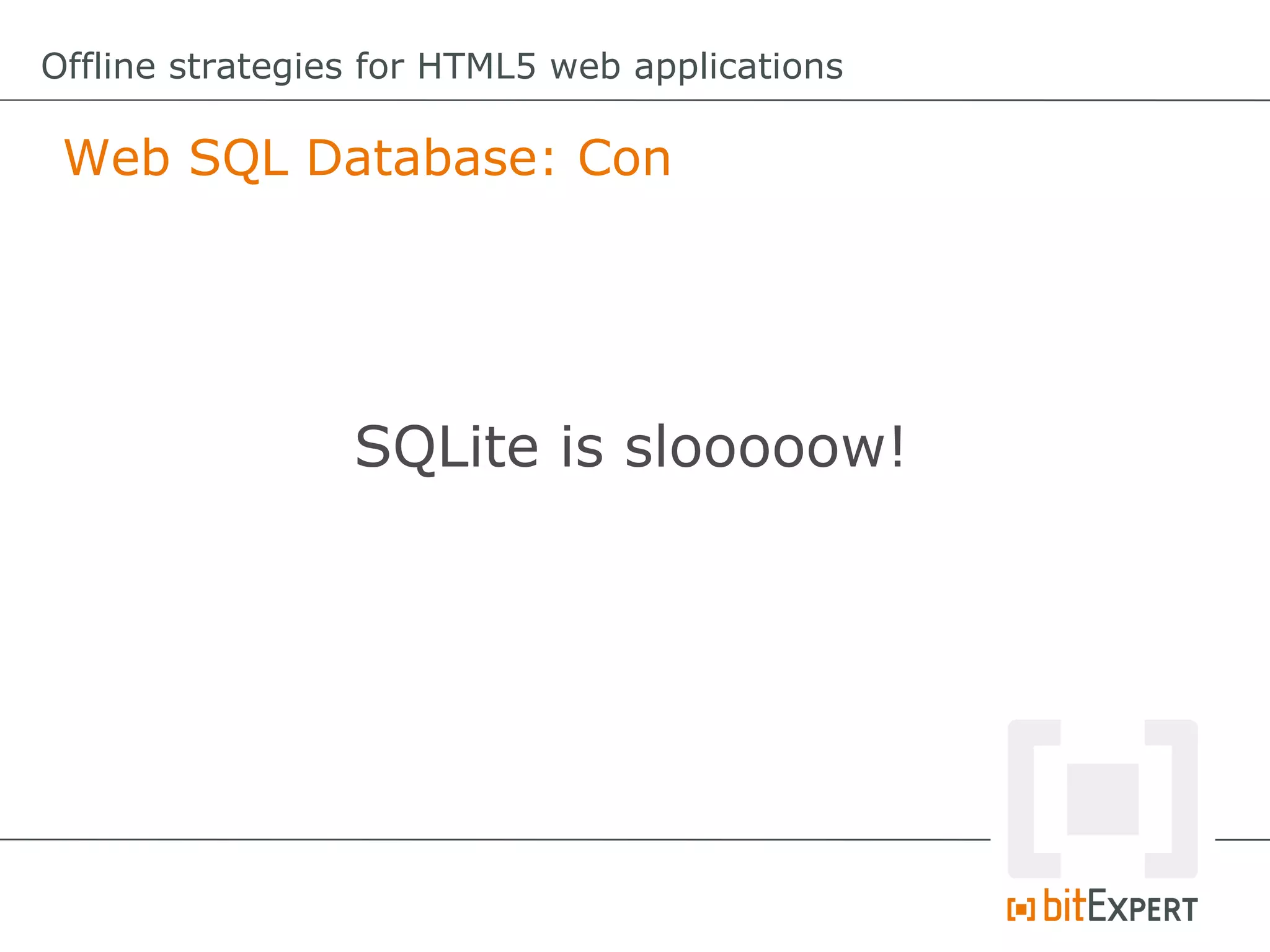 Offline strategies for HTML5 web applications

Web SQL Database: Con

SQLite is slooooow!

bitEXPERT